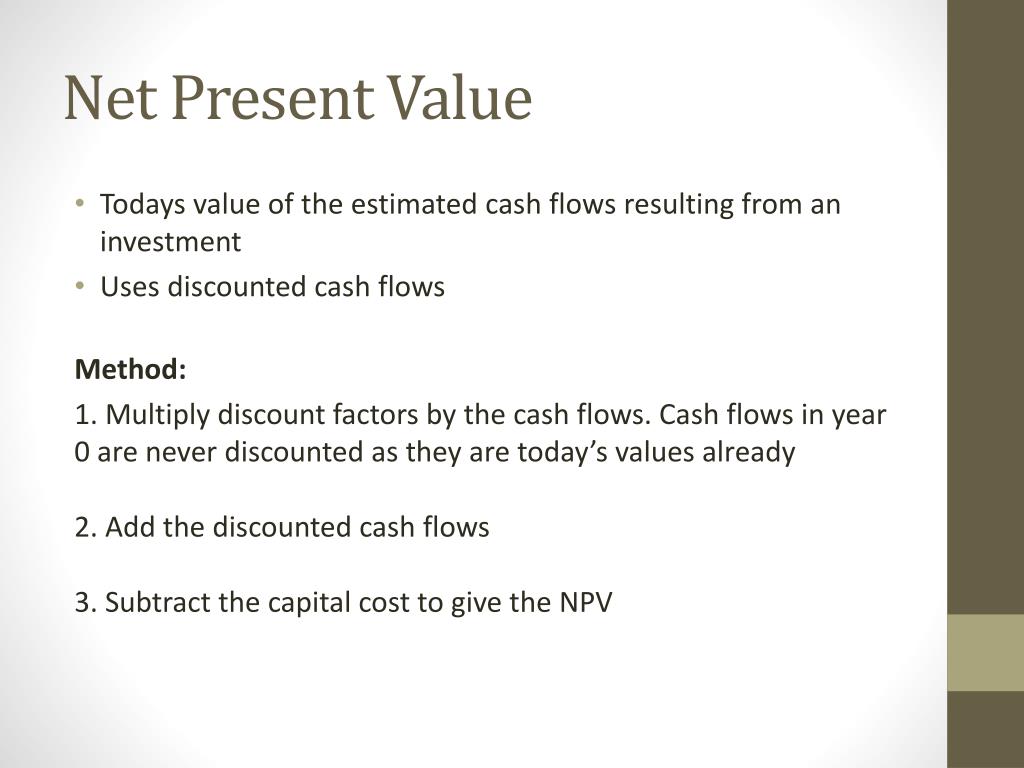 Net Present Value

• Todays value of the estimated cash flows resulting from an investment
• Uses discounted cash flows

Method:

1. Multiply discount factors by the cash flows. Cash flows in year 0 are never discounted as they are today's values already

2. Add the discounted cash flows

3. Subtract the capital cost to give the NPV